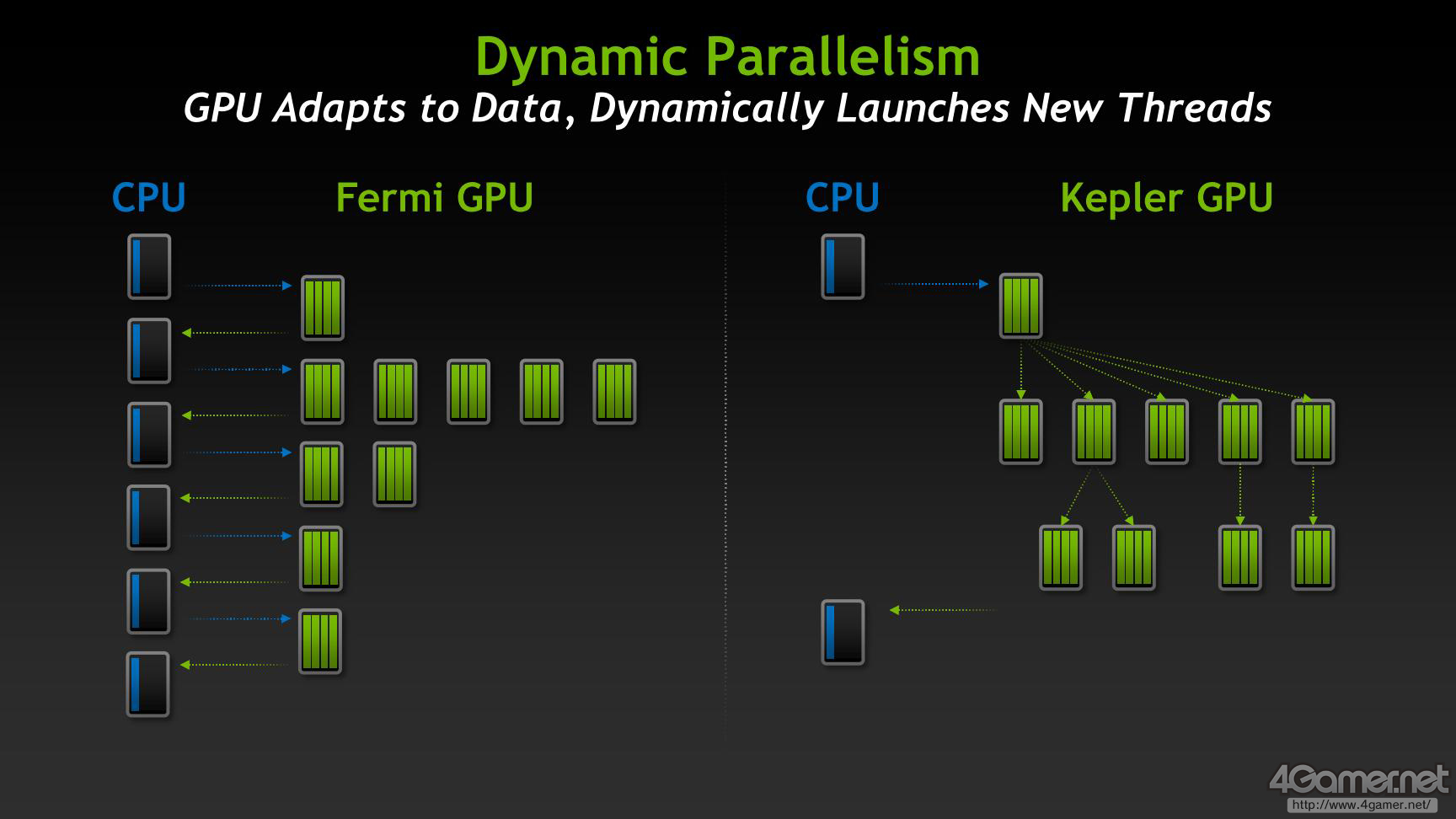 Dynamic Parallelism
GPU Adapts to Data, Dynamically Launches New Threads

CPU

Fermi GPU

CPU

Kepler GPU

4Gamer.net
http://www.4gamer.net/